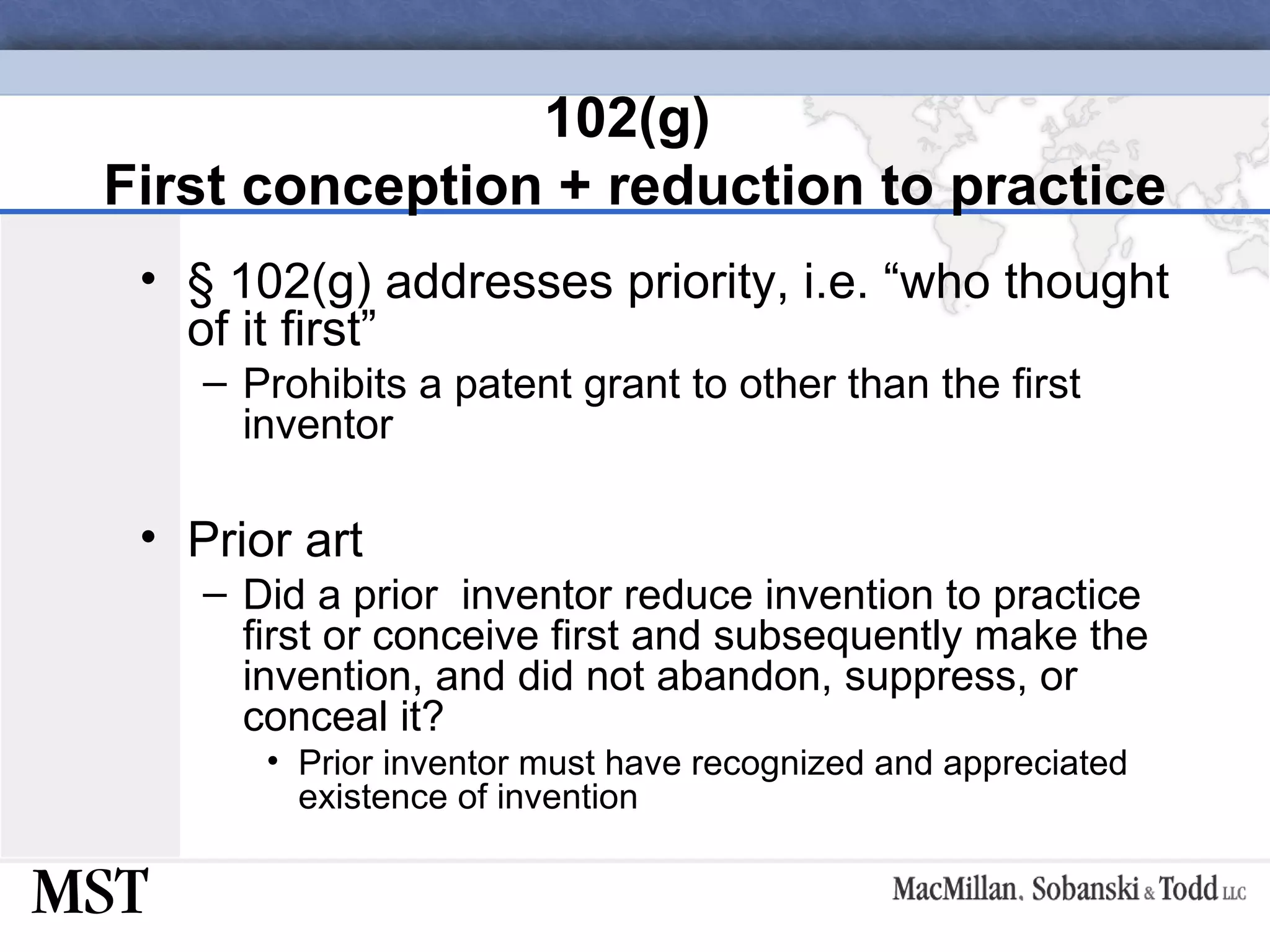 102(g)
First conception + reduction to practice

• § 102(g) addresses priority, i.e. “who thought of it first”
– Prohibits a patent grant to other than the first inventor

• Prior art
– Did a prior  inventor reduce invention to practice first or conceive first and subsequently make the invention, and did not abandon, suppress, or conceal it?
• Prior inventor must have recognized and appreciated existence of invention

MST

MacMillan, Sobanski & Todd LLC